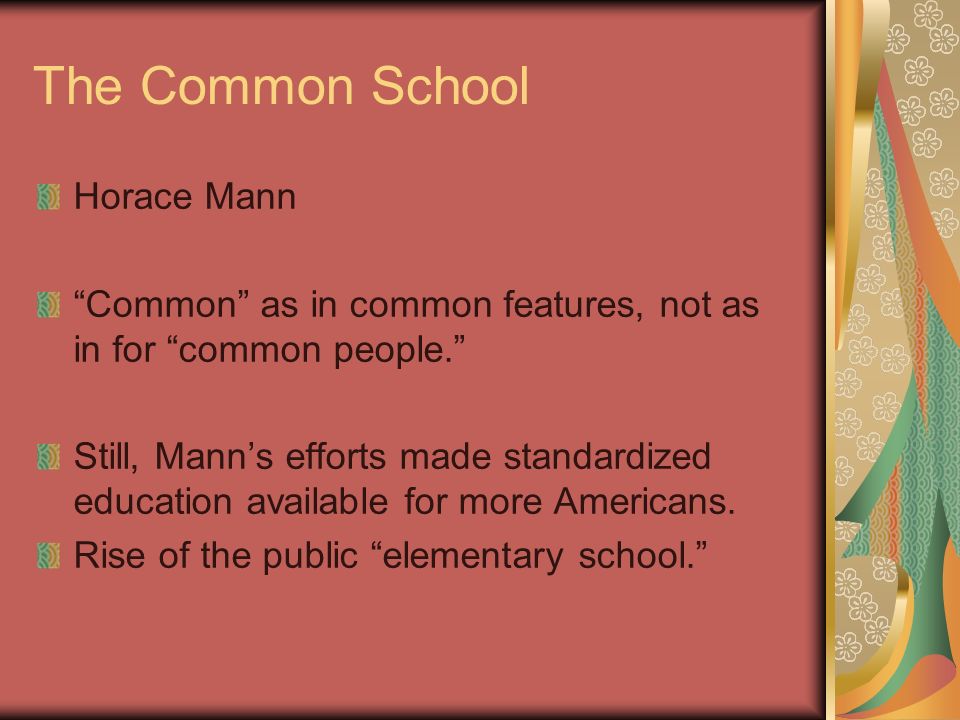 The Common School

Horace Mann

“Common” as in common features, not as in for “common people.”

Still, Mann’s efforts made standardized education available for more Americans.

Rise of the public “elementary school.”